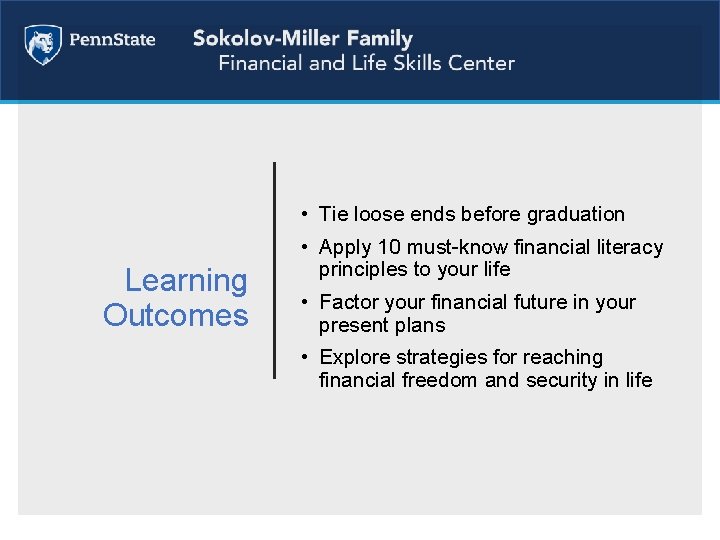 PennState

Sokolov-Miller Family
Financial and Life Skills Center

Learning Outcomes

• Tie loose ends before graduation
• Apply 10 must-know financial literacy principles to your life
• Factor your financial future in your present plans
• Explore strategies for reaching financial freedom and security in life